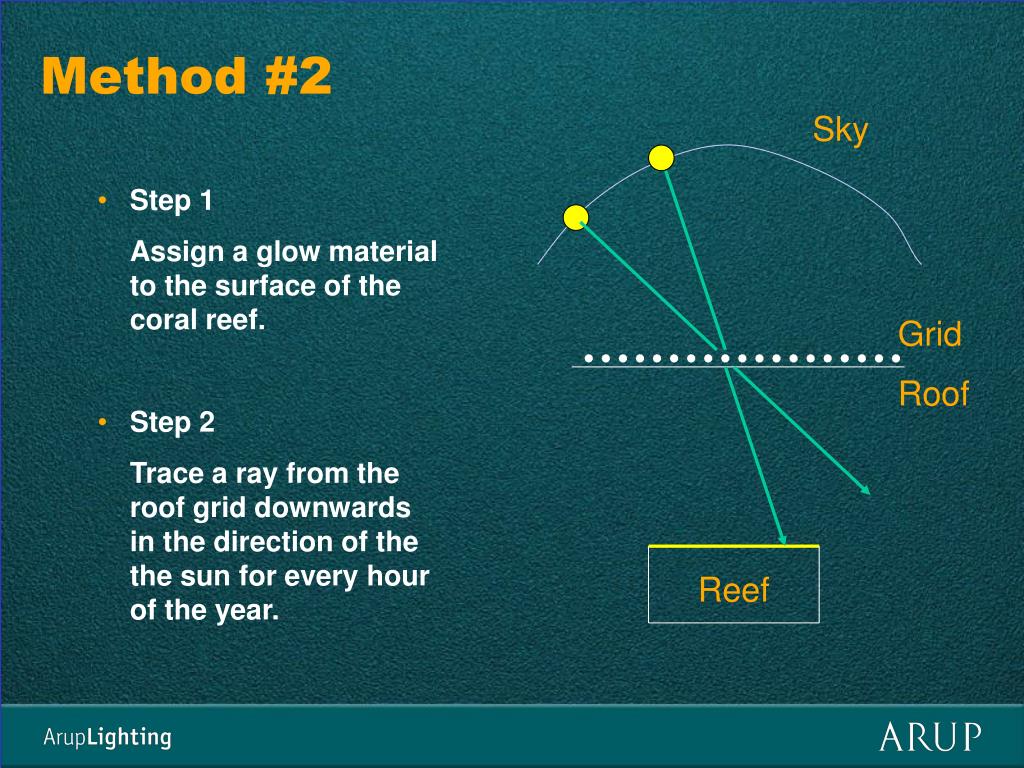 Method #2

• Step 1

Assign a glow material to the surface of the coral reef.

• Step 2

Trace a ray from the roof grid downwards in the direction of the the sun for every hour of the year.

Sky

Grid

Roof

Reef

ArupLighting

ARUP